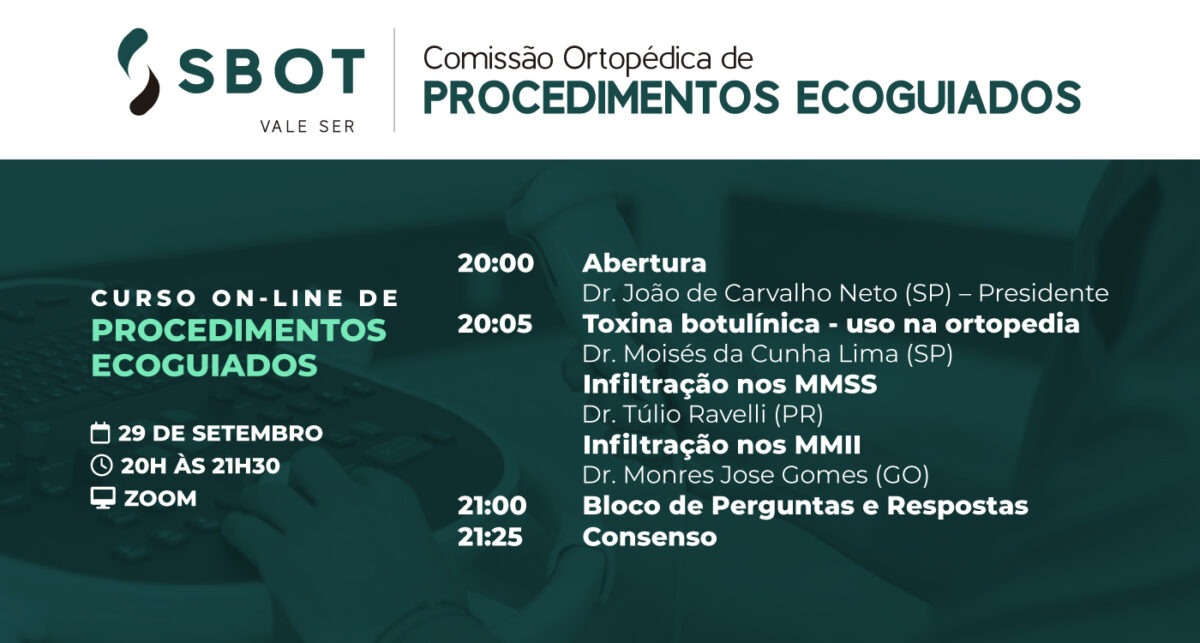 SBOT
VALE SER

Comissão Ortopédica de
PROCEDIMENTOS ECOGUIADOS

CURSO ON-LINE DE
PROCEDIMENTOS ECOGUIADOS

29 DE SETEMBRO
20H ÀS 21H30
ZOOM

20:00 Abertura
Dr. João de Carvalho Neto (SP) – Presidente
20:05 Toxina botulínica - uso na ortopedia
Dr. Moisés da Cunha Lima (SP)
Infiltração nos MMSS
Dr. Túlio Ravelli (PR)
Infiltração nos MMII
Dr. Monres Jose Gomes (GO)
21:00 Bloco de Perguntas e Respostas
21:25 Consenso